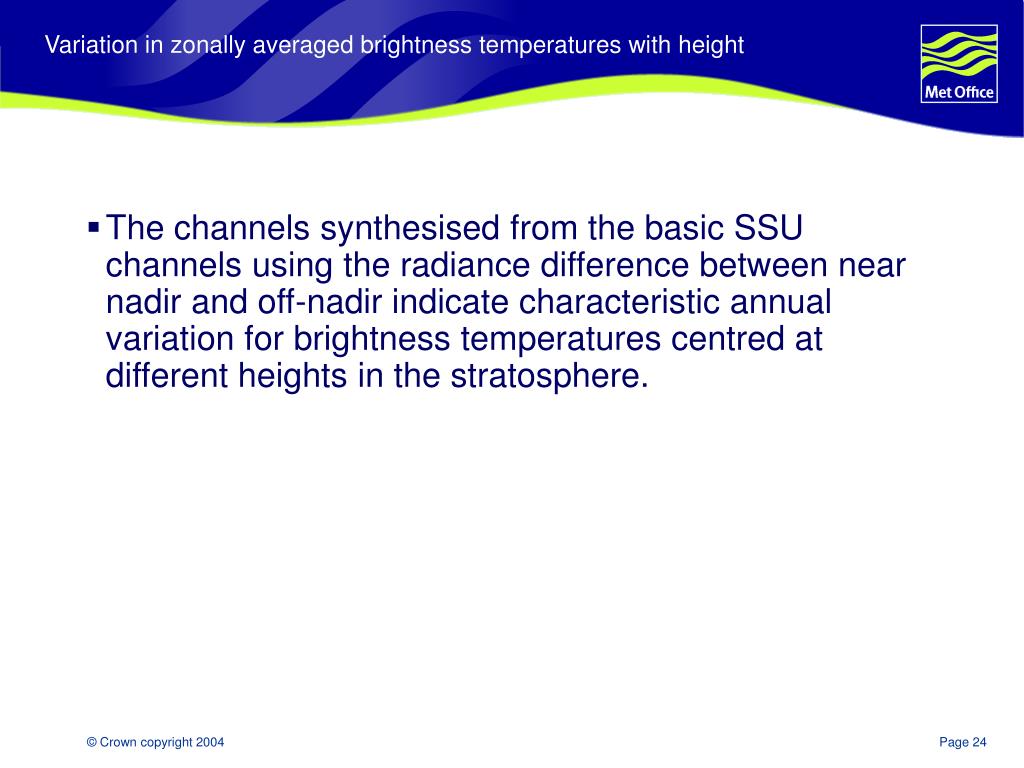 Variation in zonally averaged brightness temperatures with height

Met Office

▪ The channels synthesised from the basic SSU channels using the radiance difference between near nadir and off-nadir indicate characteristic annual variation for brightness temperatures centred at different heights in the stratosphere.

© Crown copyright 2004

Page 24